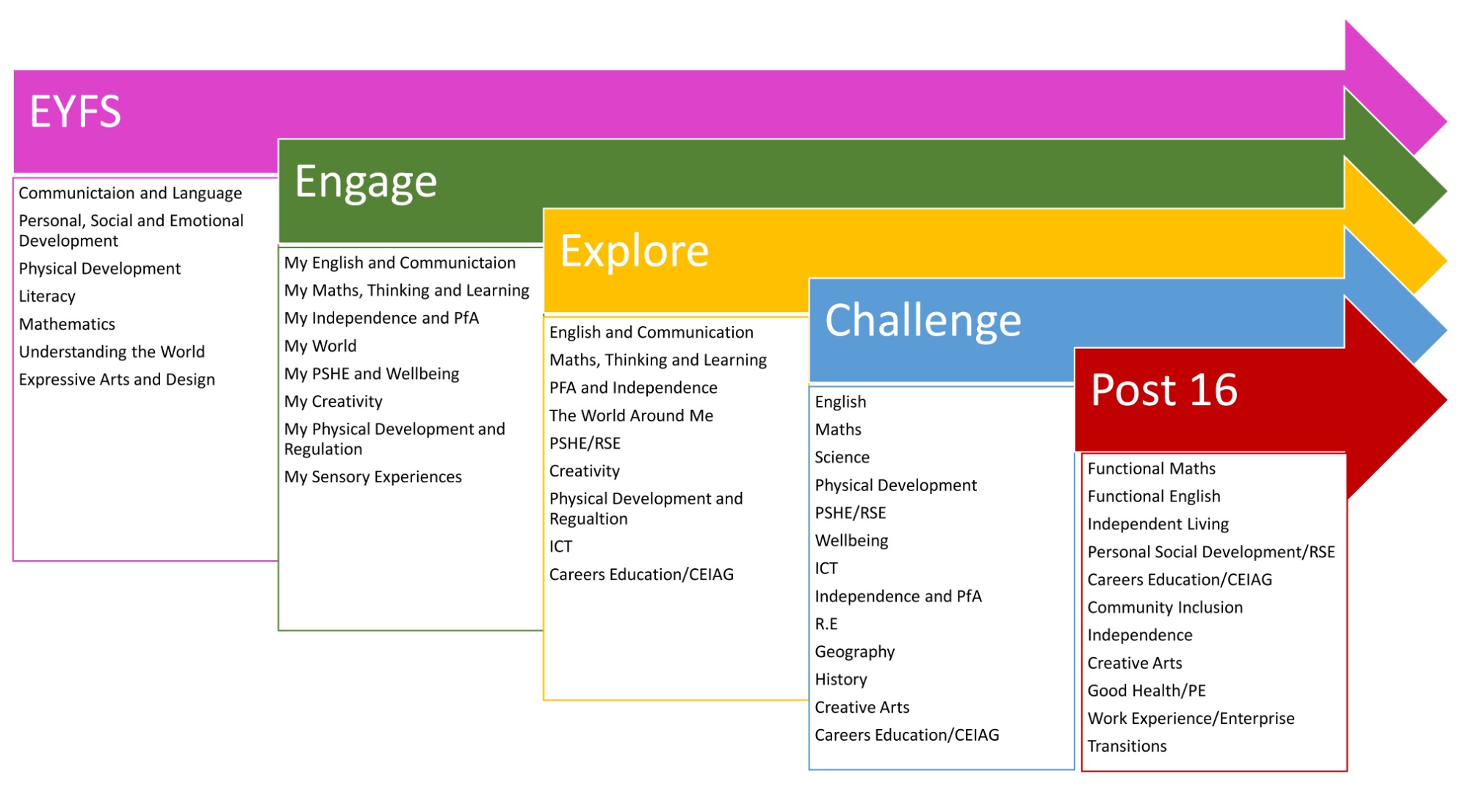 EYFS

Communictaion and Language
Personal, Social and Emotional Development
Physical Development
Literacy
Mathematics
Understanding the World
Expressive Arts and Design

Engage

My English and Communictaion
My Maths, Thinking and Learning
My Independence and PfA
My World
My PSHE and Wellbeing
My Creativity
My Physical Development and Regulation
My Sensory Experiences

Explore

English and Communication
Maths, Thinking and Learning
PFA and Independence
The World Around Me
PSHE/RSE
Creativity
Physical Development and Regualtion
ICT
Careers Education/CEIAG

Challenge

English
Maths
Science
Physical Development
PSHE/RSE
Wellbeing
ICT
Independence and PfA
R.E
Geography
History
Creative Arts
Careers Education/CEIAG

Post 16

Functional Maths
Functional English
Independent Living
Personal Social Development/RSE
Careers Education/CEIAG
Community Inclusion
Independence
Creative Arts
Good Health/PE
Work Experience/Enterprise
Transitions